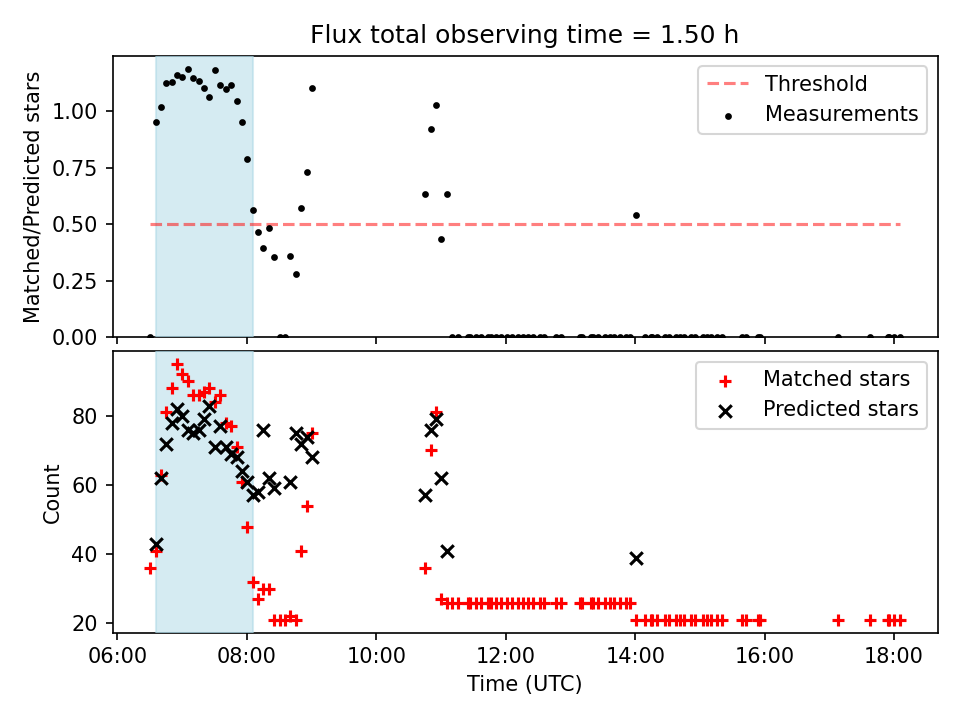 Flux total observing time = 1.50 h

Matched/Predicted stars

1.00
0.75
0.50
0.25
0.00

Threshold
Measurements

Count

80
60
40
20

Matched stars
Predicted stars

06:00
08:00
10:00
12:00
14:00
16:00
18:00

Time (UTC)